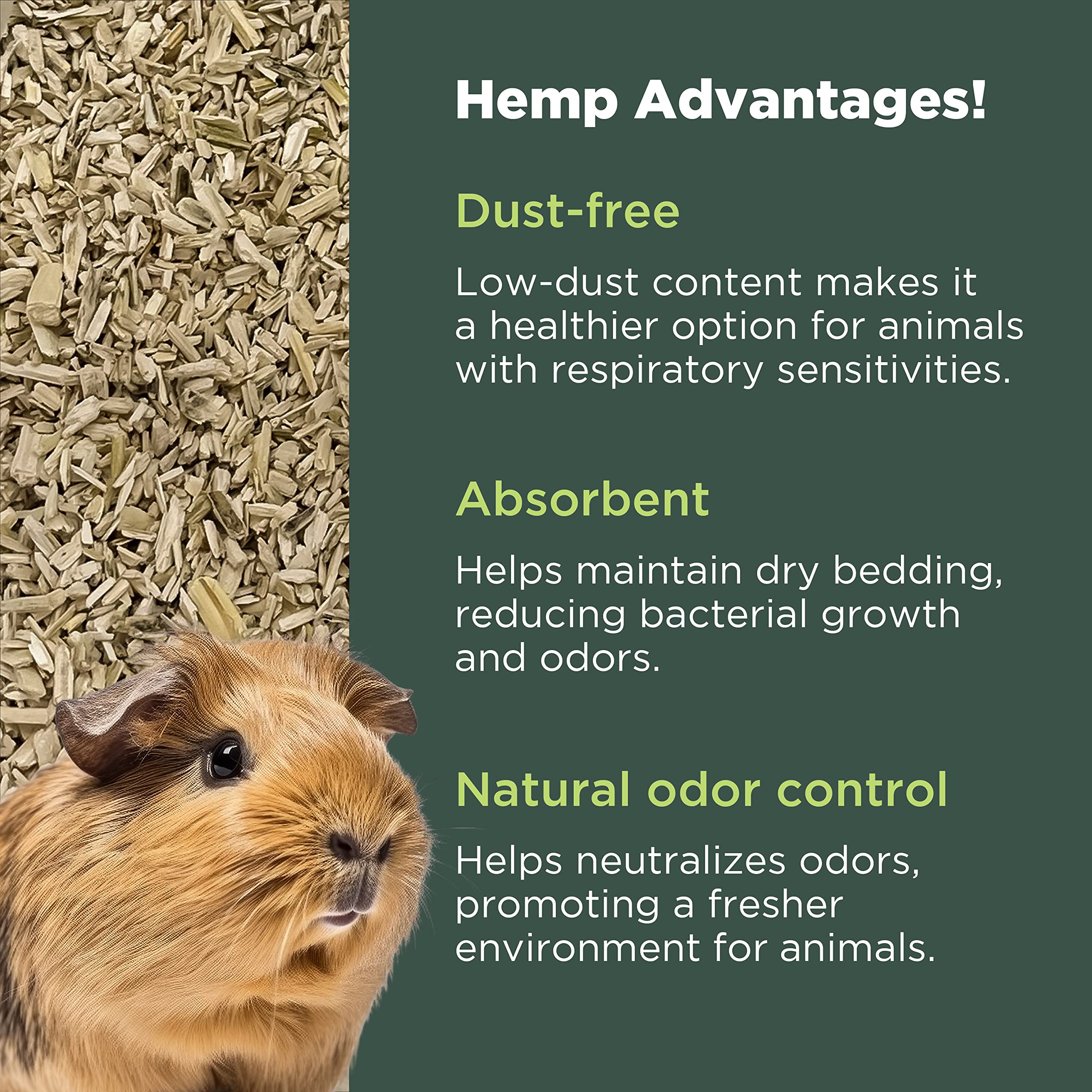 Hemp Advantages!

Dust-free

Low-dust content makes it a healthier option for animals with respiratory sensitivities.

Absorbent

Helps maintain dry bedding, reducing bacterial growth and odors.

Natural odor control

Helps neutralizes odors, promoting a fresher environment for animals.